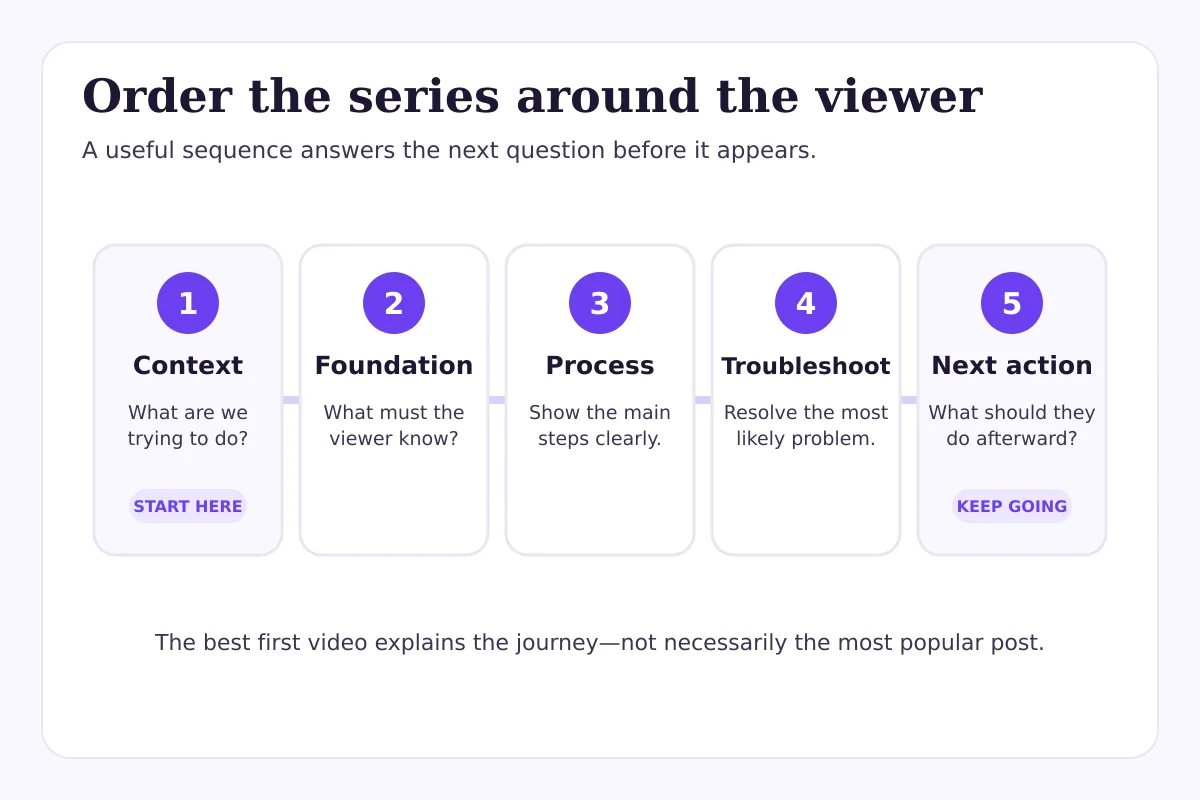 Order the series around the viewer

A useful sequence answers the next question before it appears.

1
Context
What are we trying to do?
START HERE

2
Foundation
What must the viewer know?

3
Process
Show the main steps clearly.

4
Troubleshoot
Resolve the most likely problem.

5
Next action
What should they do afterward?
KEEP GOING

The best first video explains the journey—not necessarily the most popular post.